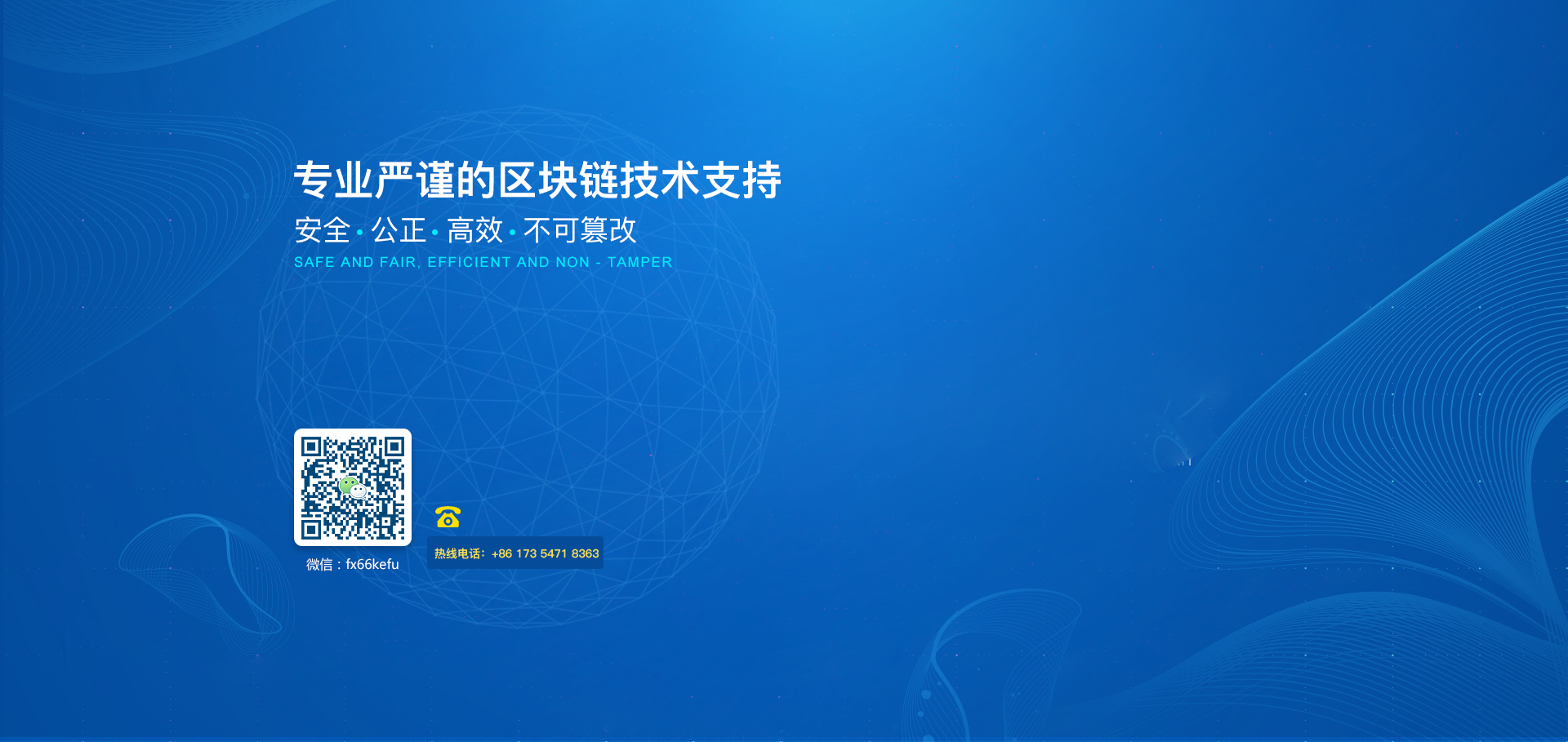 专业严谨的区块链技术支持

安全 · 公正 · 高效 · 不可篡改

SAFE AND FAIR, EFFICIENT AND NON - TAMPER

微信：fx66kefu

热线电话：+86 173 5471 8363